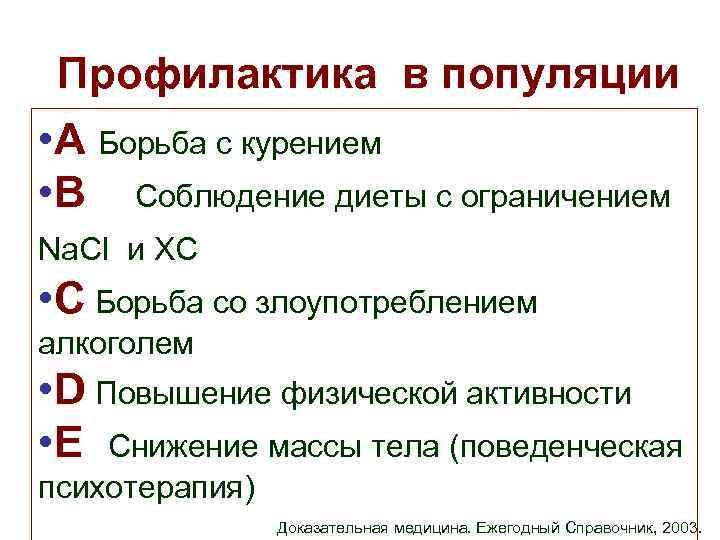 Профилактика в популяции

•A Борьба с курением

•B Соблюдение диеты с ограничением NaCl и ХС

•C Борьба со злоупотреблением алкоголем

•D Повышение физической активности

•E Снижение массы тела (поведенческая психотерапия)

Доказательная медицина. Ежегодный Справочник, 2003.